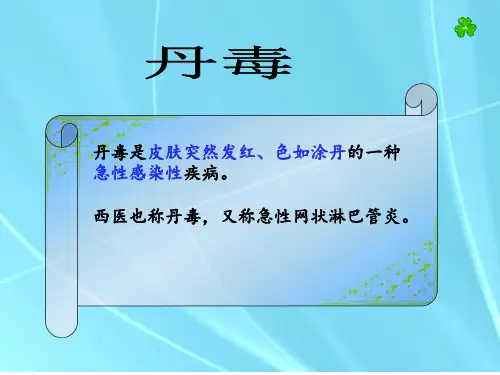 丹毒

丹毒是皮肤突然发红、色如涂丹的一种急性感染性疾病。

西医也称丹毒，又称急性网状淋巴管炎。